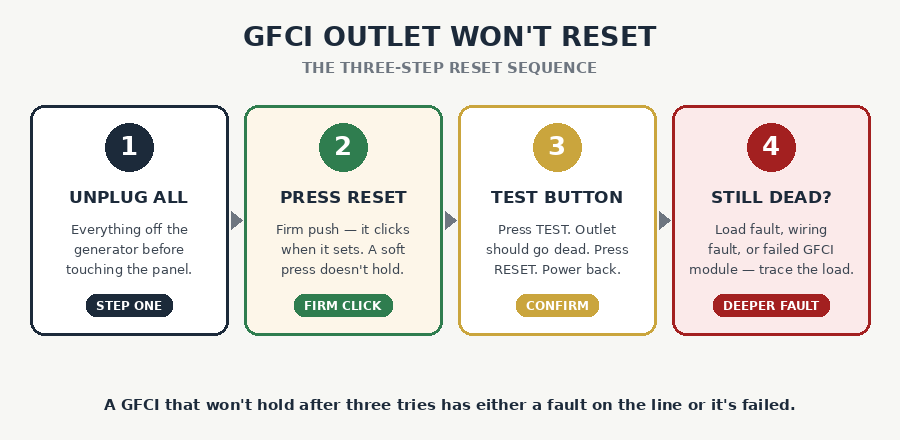 GFCI OUTLET WON'T RESET

THE THREE-STEP RESET SEQUENCE

1

UNPLUG ALL

Everything off the generator before touching the panel.

STEP ONE

2

PRESS RESET

Firm push — it clicks when it sets. A soft press doesn't hold.

FIRM CLICK

3

TEST BUTTON

Press TEST. Outlet should go dead. Press RESET. Power back.

CONFIRM

4

STILL DEAD?

Load fault, wiring fault, or failed GFCI module — trace the load.

DEEPER FAULT

A GFCI that won't hold after three tries has either a fault on the line or it's failed.